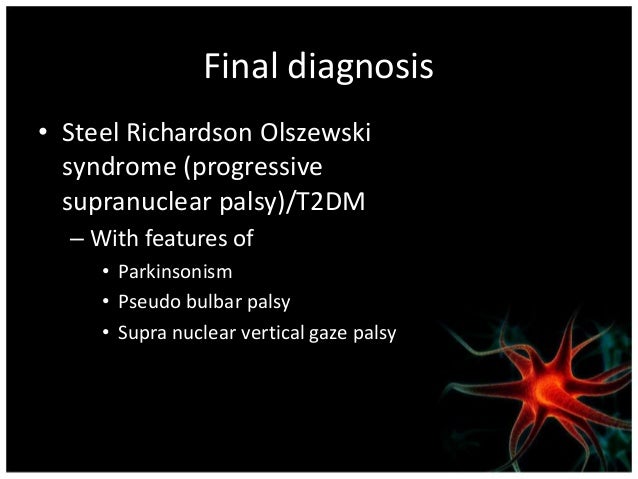 Final diagnosis

• Steel Richardson Olszewski syndrome (progressive supranuclear palsy)/T2DM
– With features of
• Parkinsonism
• Pseudo bulbar palsy
• Supra nuclear vertical gaze palsy